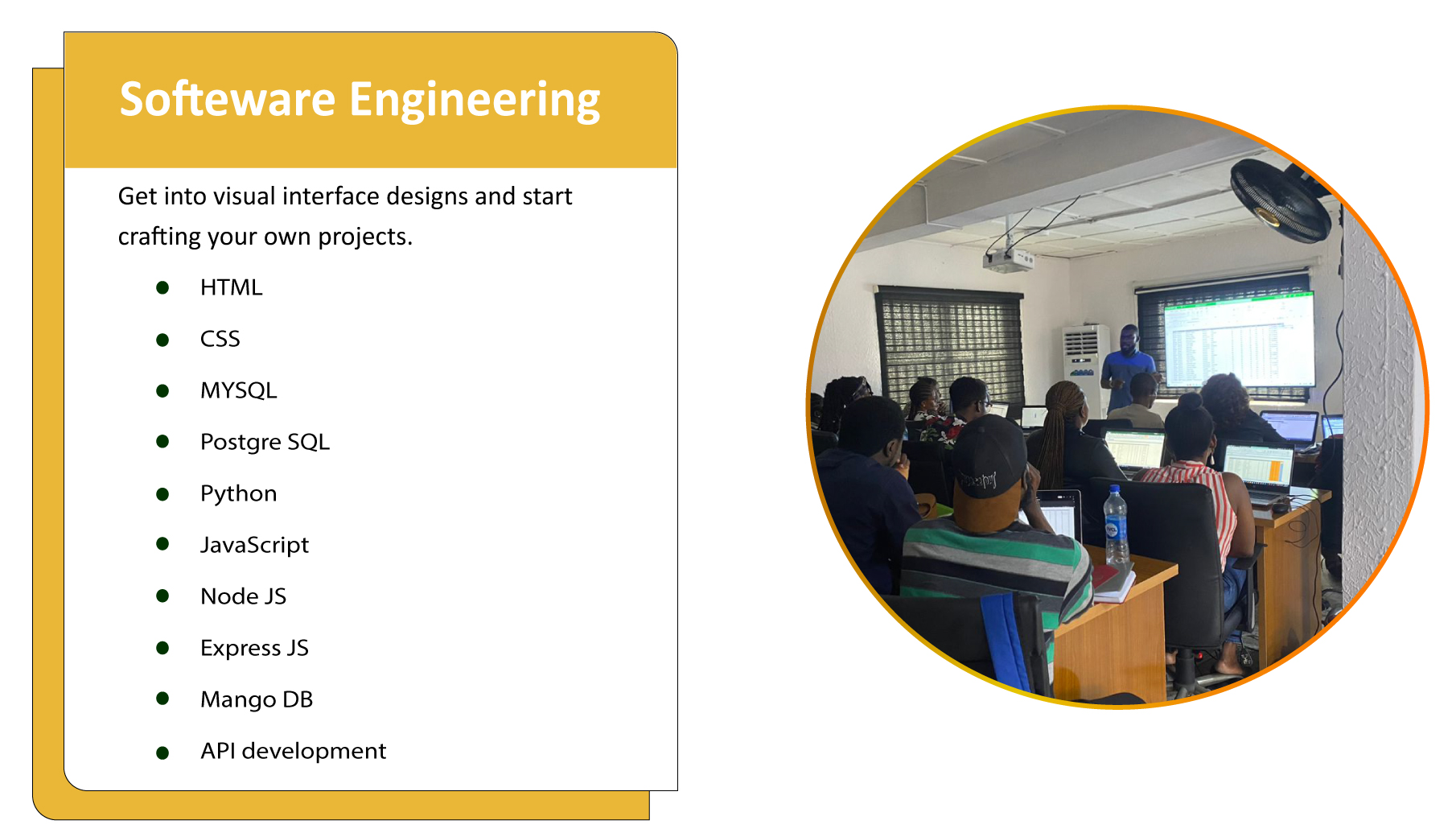 Softeware Engineering

Get into visual interface designs and start crafting your own projects.

- HTML
- CSS
- MYSQL
- Postgre SQL
- Python
- JavaScript
- Node JS
- Express JS
- Mango DB
- API development